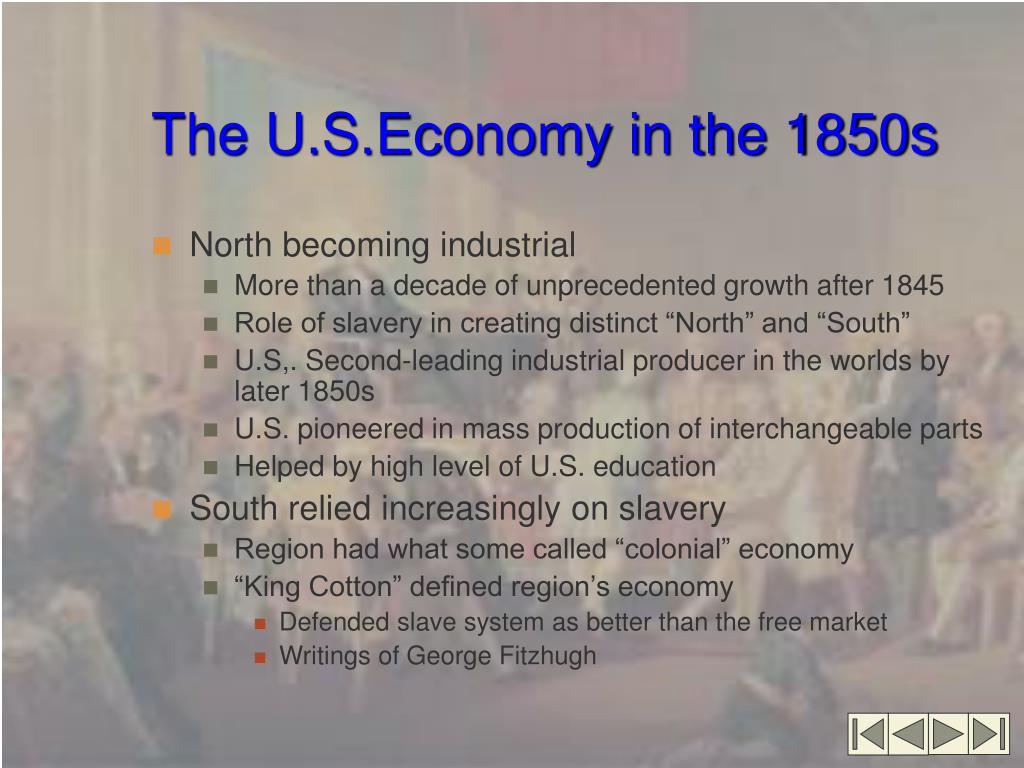 The U.S.Economy in the 1850s

North becoming industrial

More than a decade of unprecedented growth after 1845

Role of slavery in creating distinct “North” and “South”

U.S,. Second-leading industrial producer in the worlds by later 1850s

U.S. pioneered in mass production of interchangeable parts

Helped by high level of U.S. education

South relied increasingly on slavery

Region had what some called “colonial” economy

“King Cotton” defined region’s economy

Defended slave system as better than the free market

Writings of George Fitzhugh